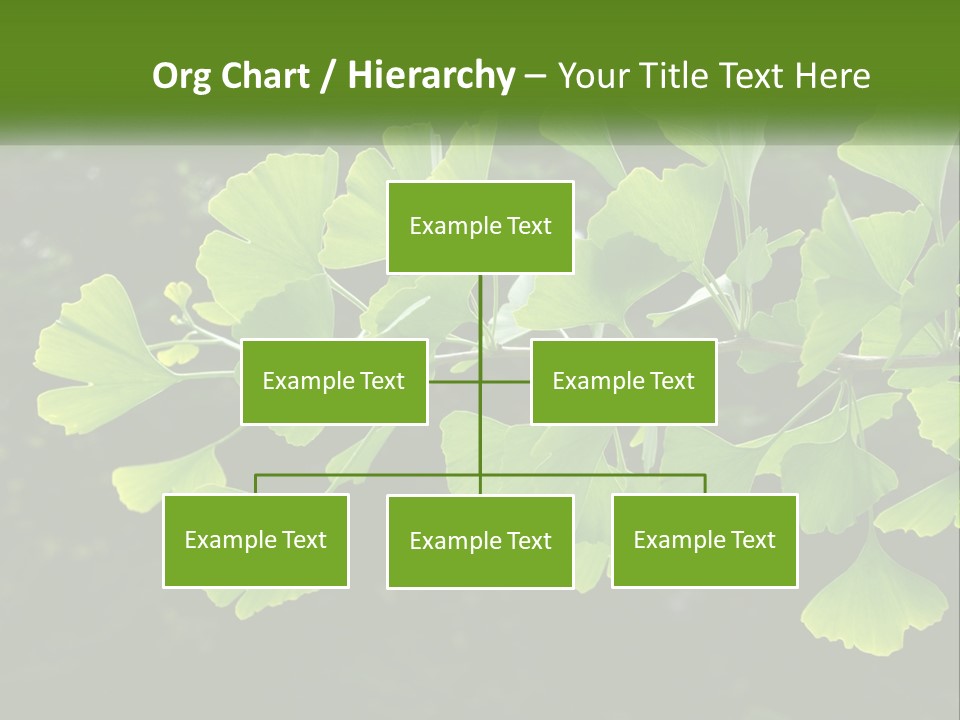 Org Chart / Hierarchy – Your Title Text Here

Example Text

Example Text

Example Text

Example Text

Example Text

Example Text